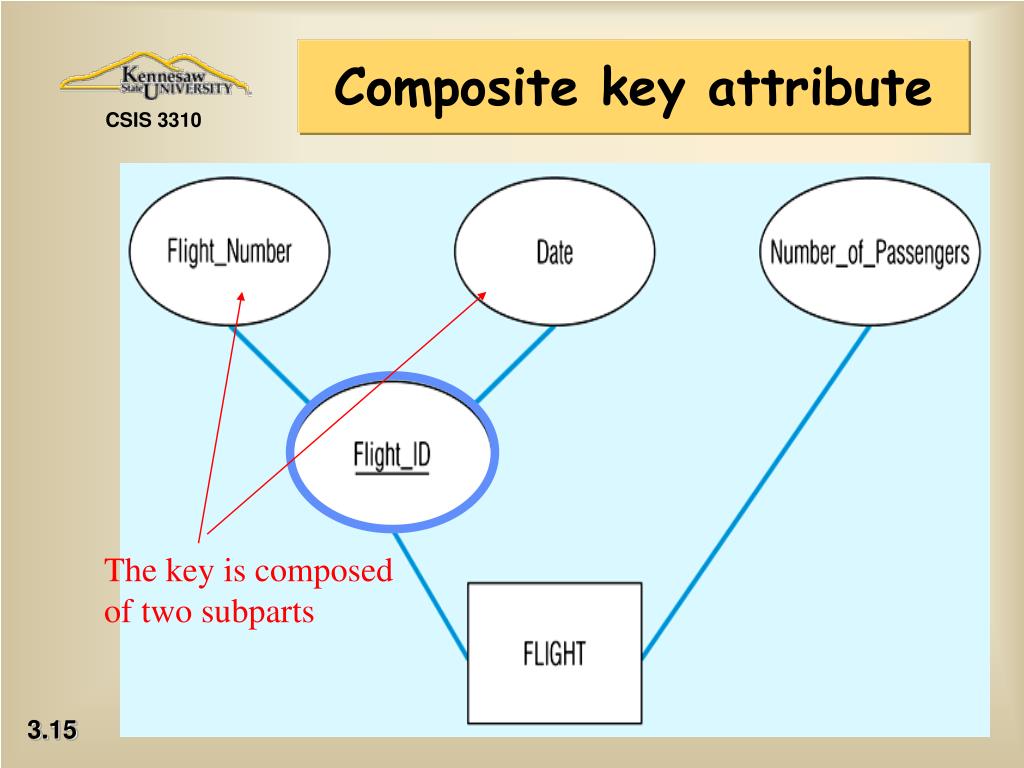 Kennesaw State UNIVERSITY

CSIS 3310

Composite key attribute

Flight_Number

Date

Number_of_Passengers

Flight_ID

The key is composed of two subparts

FLIGHT

3.15